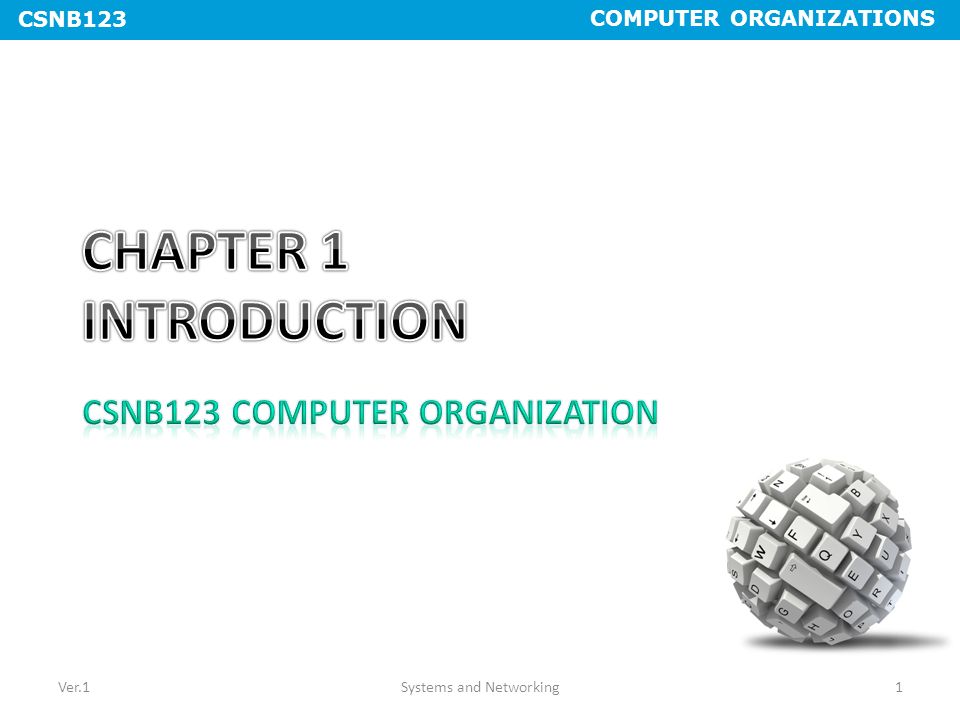 CSNB123

COMPUTER ORGANIZATIONS

CHAPTER 1
INTRODUCTION

CSNB123 COMPUTER ORGANIZATION

Ver.1

Systems and Networking

1